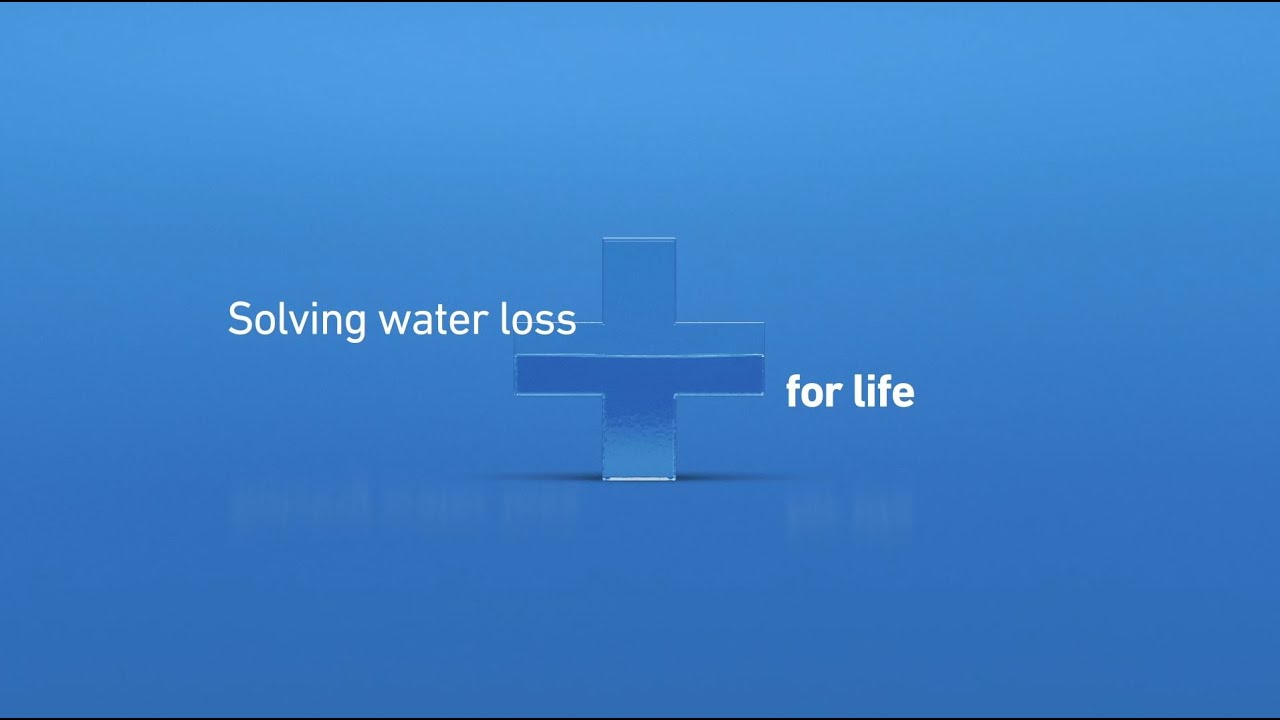 Solving water loss

for life